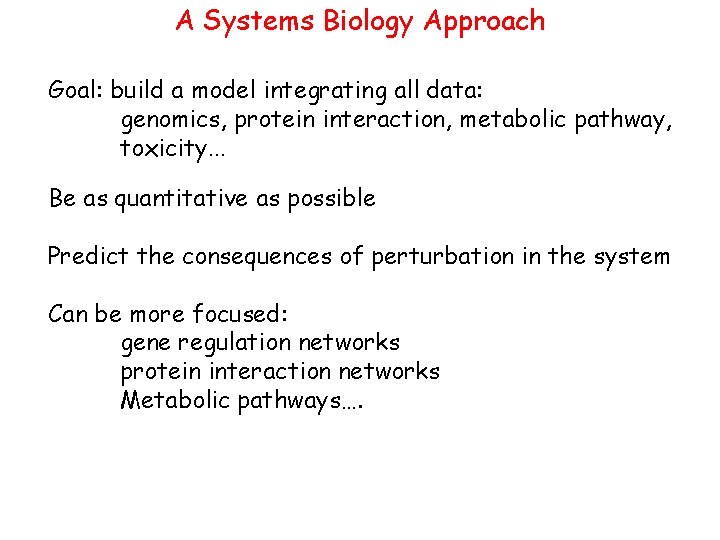 A Systems Biology Approach

Goal: build a model integrating all data:
genomics, protein interaction, metabolic pathway, toxicity…

Be as quantitative as possible

Predict the consequences of perturbation in the system

Can be more focused:
gene regulation networks
protein interaction networks
Metabolic pathways….